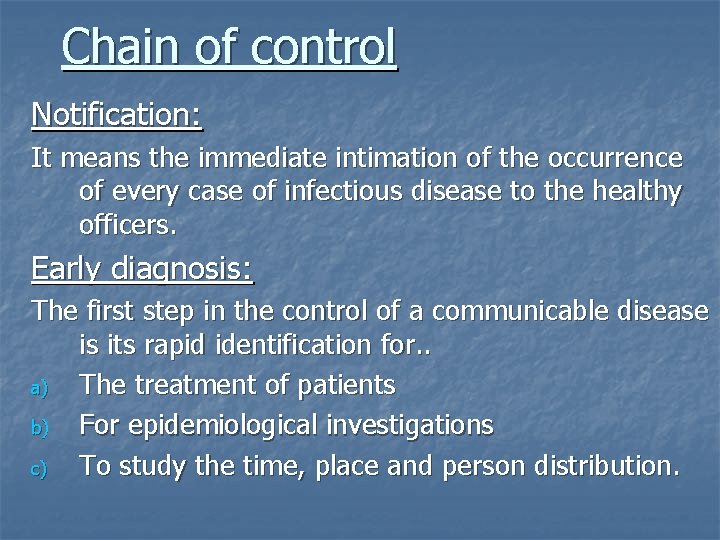 Chain of control

Notification:

It means the immediate intimation of the occurrence of every case of infectious disease to the healthy officers.

Early diagnosis:

The first step in the control of a communicable disease is its rapid identification for..

a) The treatment of patients
b) For epidemiological investigations
c) To study the time, place and person distribution.